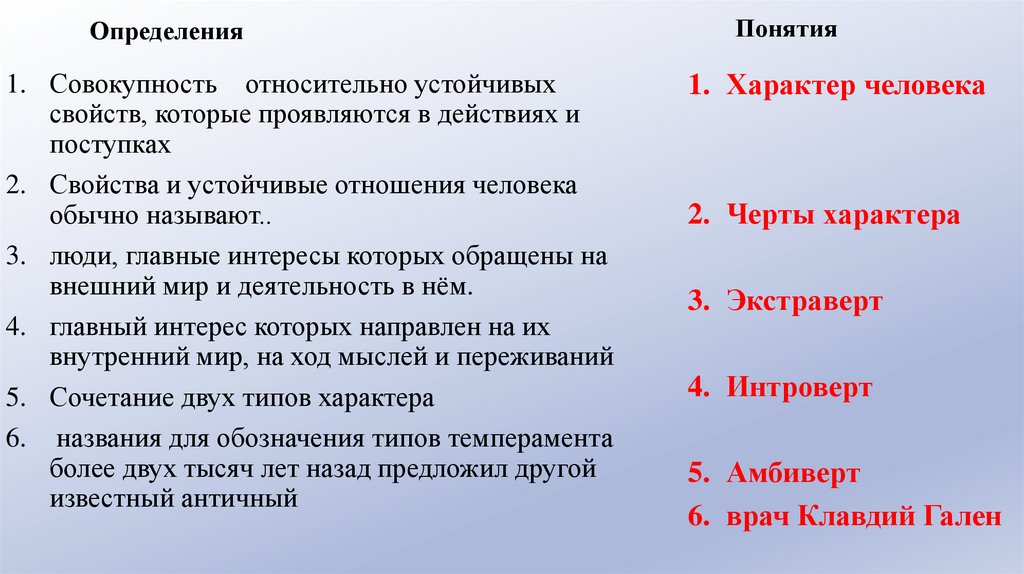 Определения

1. Совокупность относительно устойчивых свойств, которые проявляются в действиях и поступках
2. Свойства и устойчивые отношения человека обычно называют..
3. люди, главные интересы которых обращены на внешний мир и деятельность в нём.
4. главный интерес которых направлен на их внутренний мир, на ход мыслей и переживаний
5. Сочетание двух типов характера
6. названия для обозначения типов темперамента более двух тысяч лет назад предложил другой известный античный

Понятия

1. Характер человека
2. Черты характера
3. Экстраверт
4. Интроверт
5. Амбиверт
6. врач Клавдий Гален